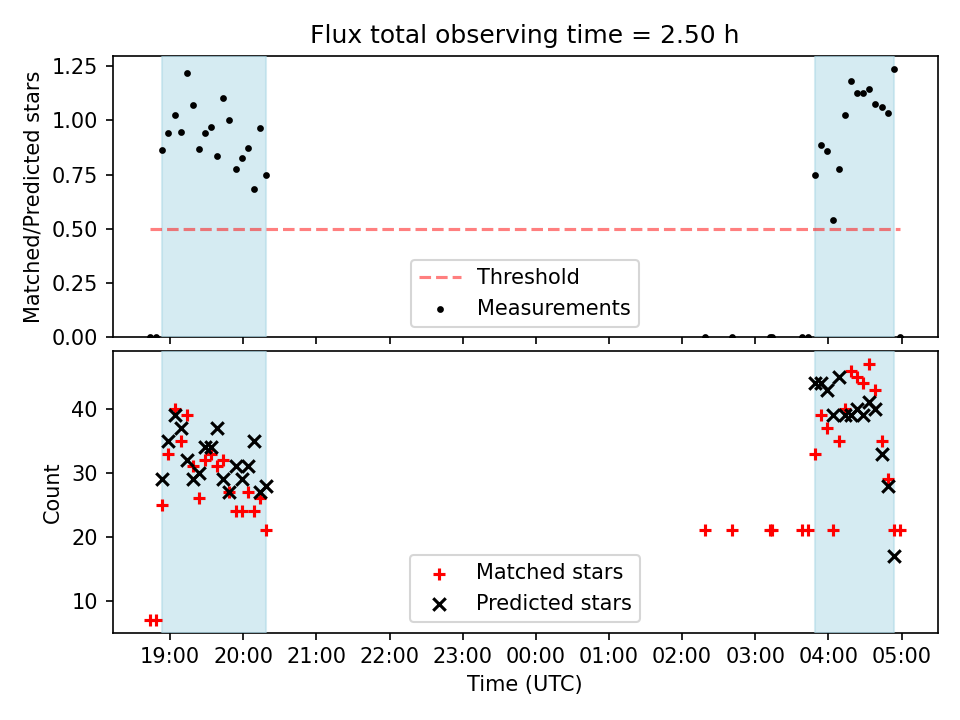 Flux total observing time = 2.50 h

Matched/Predicted stars

1.25
1.00
0.75
0.50
0.25
0.00

Threshold
Measurements

Count

40
30
20
10

Matched stars
Predicted stars

19:00 20:00 21:00 22:00 23:00 00:00 01:00 02:00 03:00 04:00 05:00

Time (UTC)